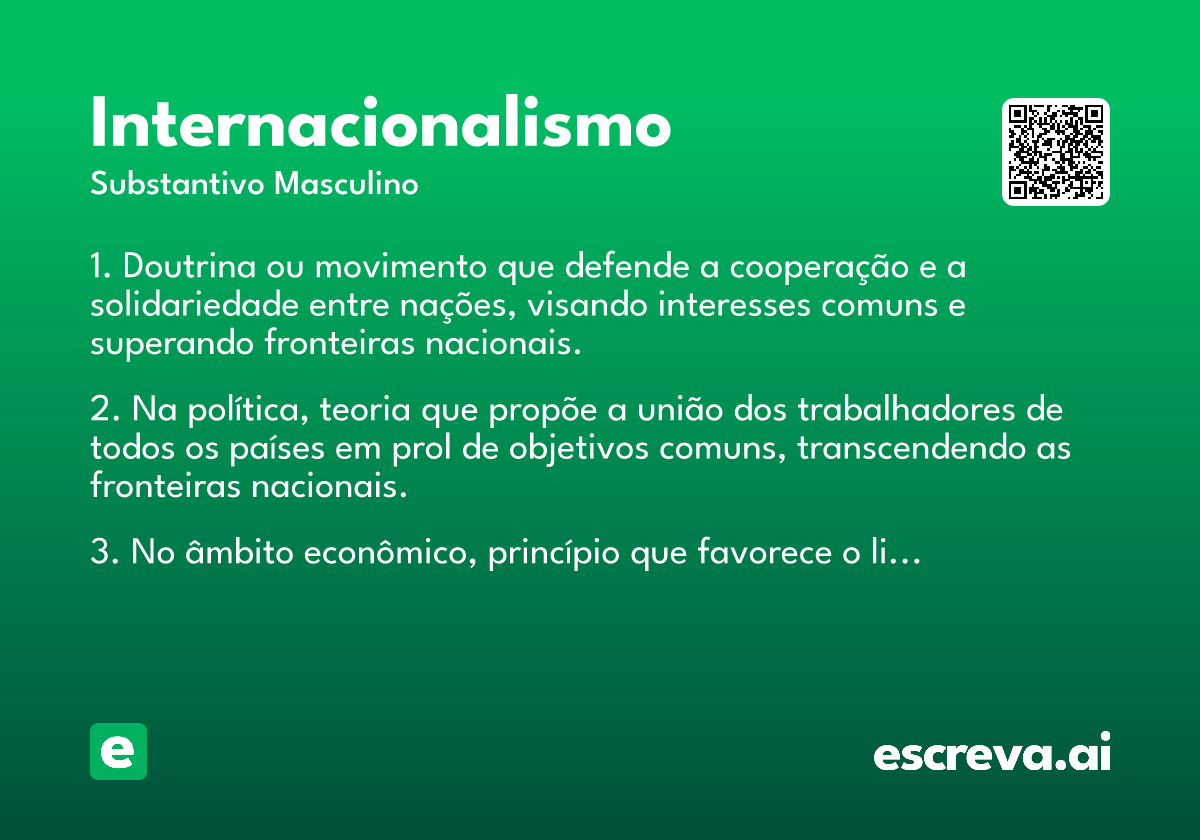 Internacionalismo
Substantivo Masculino

1. Doutrina ou movimento que defende a cooperação e a solidariedade entre nações, visando interesses comuns e superando fronteiras nacionais.

2. Na política, teoria que propõe a união dos trabalhadores de todos os países em prol de objetivos comuns, transcendendo as fronteiras nacionais.

3. No âmbito econômico, princípio que favorece o li...

e

escreva.ai